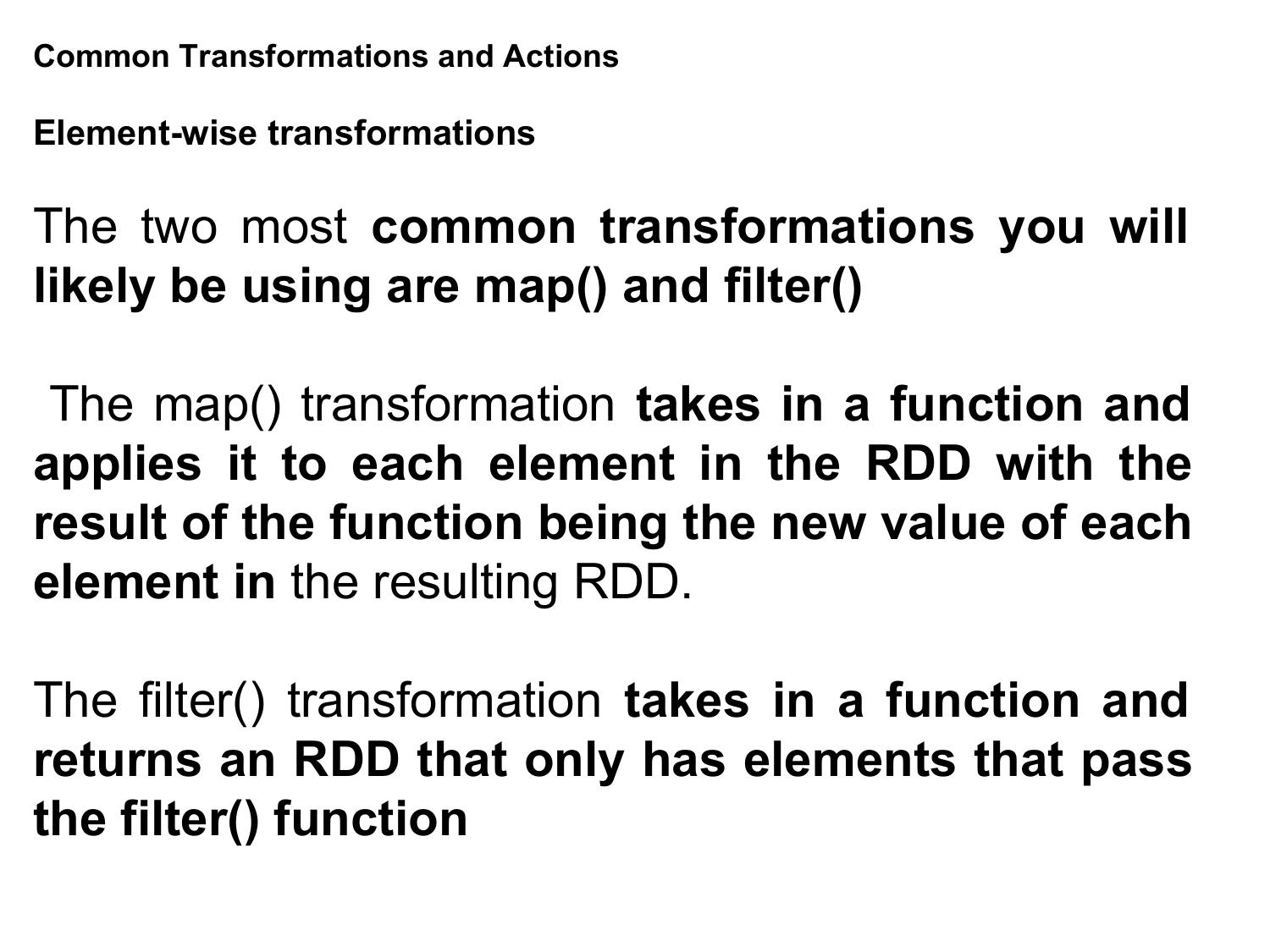 Common Transformations and Actions

Element-wise transformations

The two most common transformations you will likely be using are map() and filter()

The map() transformation takes in a function and applies it to each element in the RDD with the result of the function being the new value of each element in the resulting RDD.

The filter() transformation takes in a function and returns an RDD that only has elements that pass the filter() function